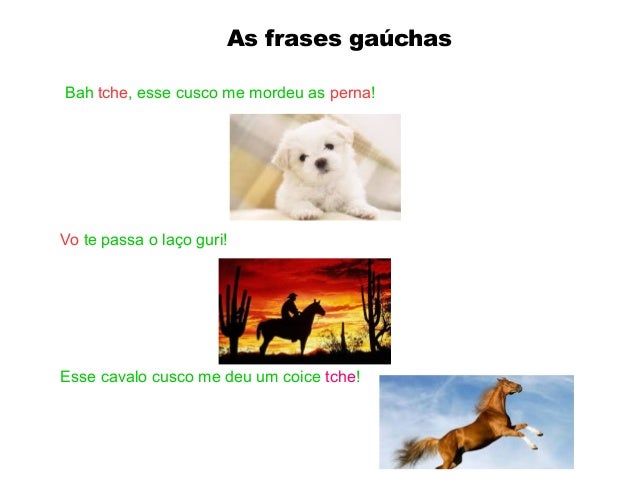 As frases gaúchas

Bah tche, esse cusco me mordeu as perna!

Vo te passa o laço guri!

Esse cavalo cusco me deu um coice tche!